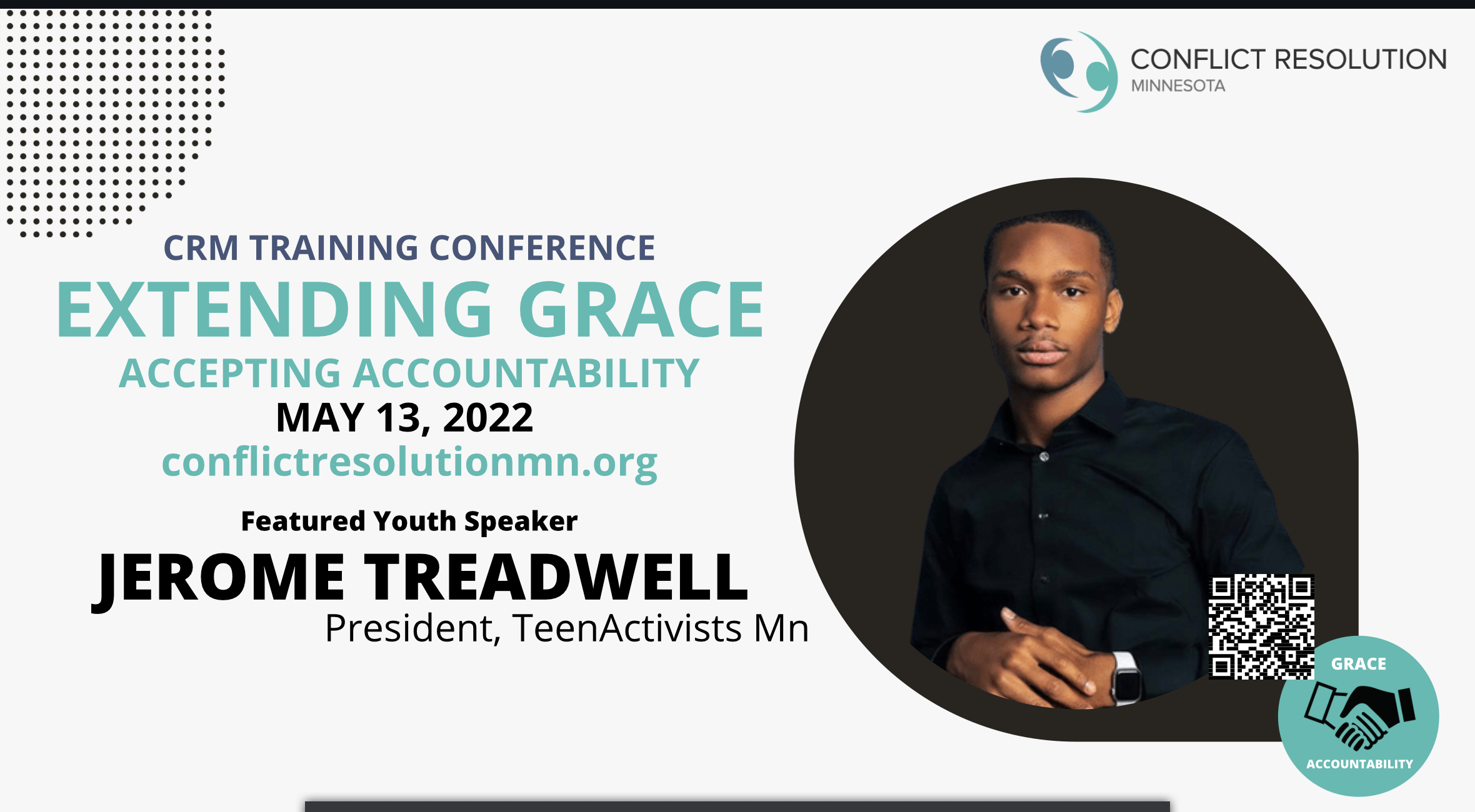 CONFLICT RESOLUTION
MINNESOTA

CRM TRAINING CONFERENCE
EXTENDING GRACE
ACCEPTING ACCOUNTABILITY
MAY 13, 2022
conflictresolutionmn.org

Featured Youth Speaker
JEROME TREADWELL
President, TeenActivists Mn

GRACE
ACCOUNTABILITY